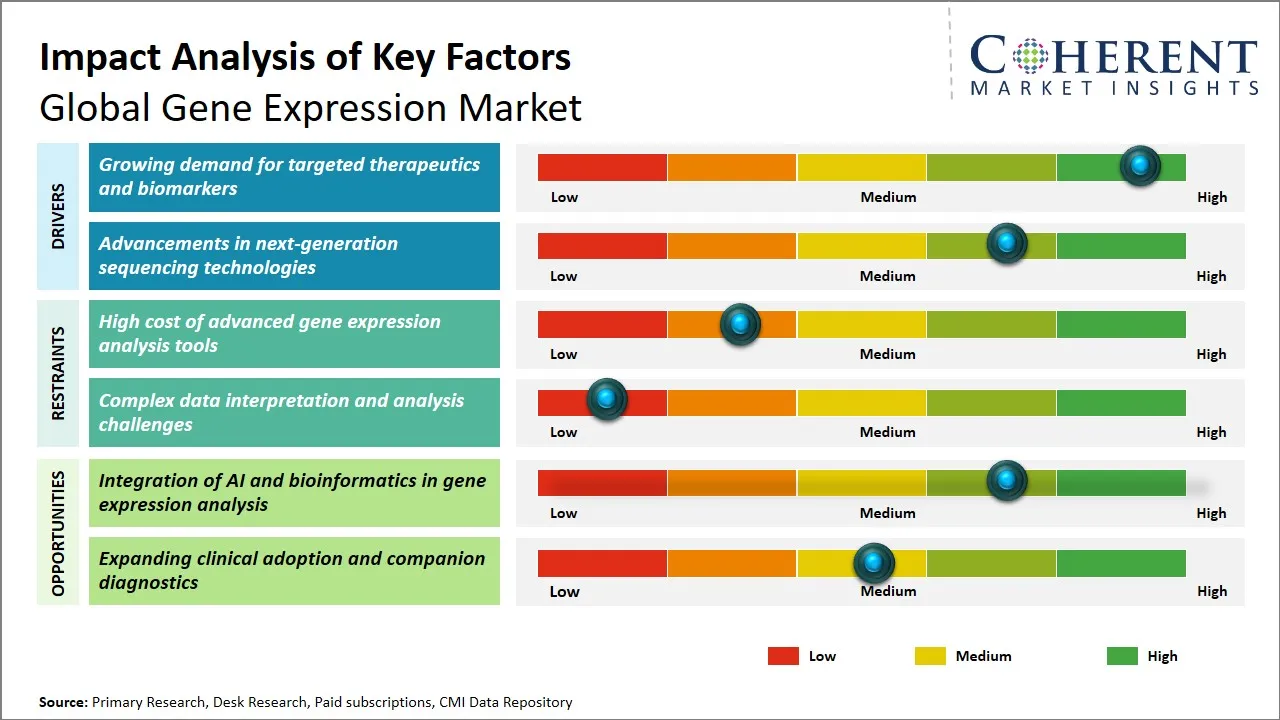 Impact Analysis of Key Factors
Global Gene Expression Market

COHERENT
MARKET INSIGHTS

DRIVERS

Growing demand for targeted therapeutics and biomarkers

Low Medium High

Advancements in next-generation sequencing technologies

Low Medium High

RESTRAINTS

High cost of advanced gene expression analysis tools

Low Medium High

Complex data interpretation and analysis challenges

Low Medium High

OPPORTUNITIES

Integration of AI and bioinformatics in gene expression analysis

Low Medium High

Expanding clinical adoption and companion diagnostics

Low Medium High

Low Medium High

Source: Primary Research, Desk Research, Paid subscriptions, CMI Data Repository